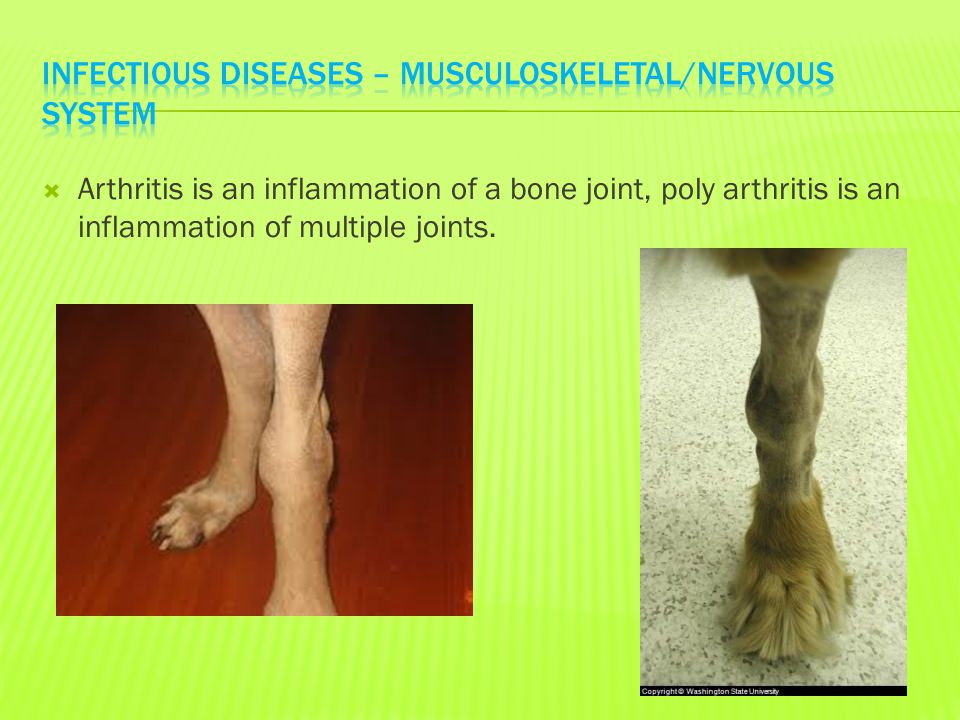 INFECTIOUS DISEASES – MUSCULOSKELETAL/NERVOUS SYSTEM

Arthritis is an inflammation of a bone joint, poly arthritis is an inflammation of multiple joints.

Copyright © Washington State University